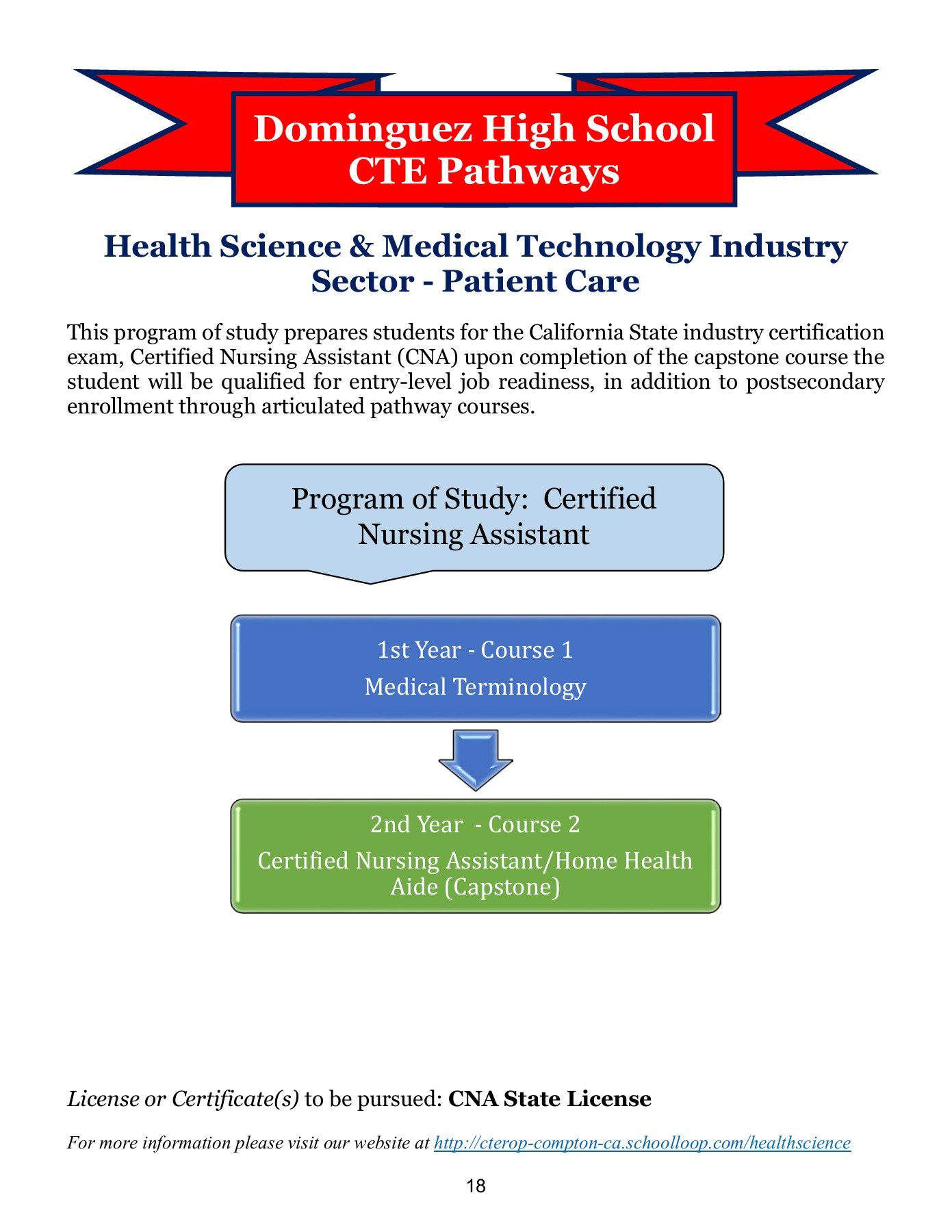 Dominguez High School
CTE Pathways

Health Science & Medical Technology Industry Sector - Patient Care

This program of study prepares students for the California State industry certification exam, Certified Nursing Assistant (CNA) upon completion of the capstone course the student will be qualified for entry-level job readiness, in addition to postsecondary enrollment through articulated pathway courses.

Program of Study: Certified Nursing Assistant

1st Year - Course 1
Medical Terminology

2nd Year - Course 2
Certified Nursing Assistant/Home Health Aide (Capstone)

License or Certificate(s) to be pursued: CNA State License

For more information please visit our website at http://cterop-compton-ca.schoolloop.com/healthscience

18